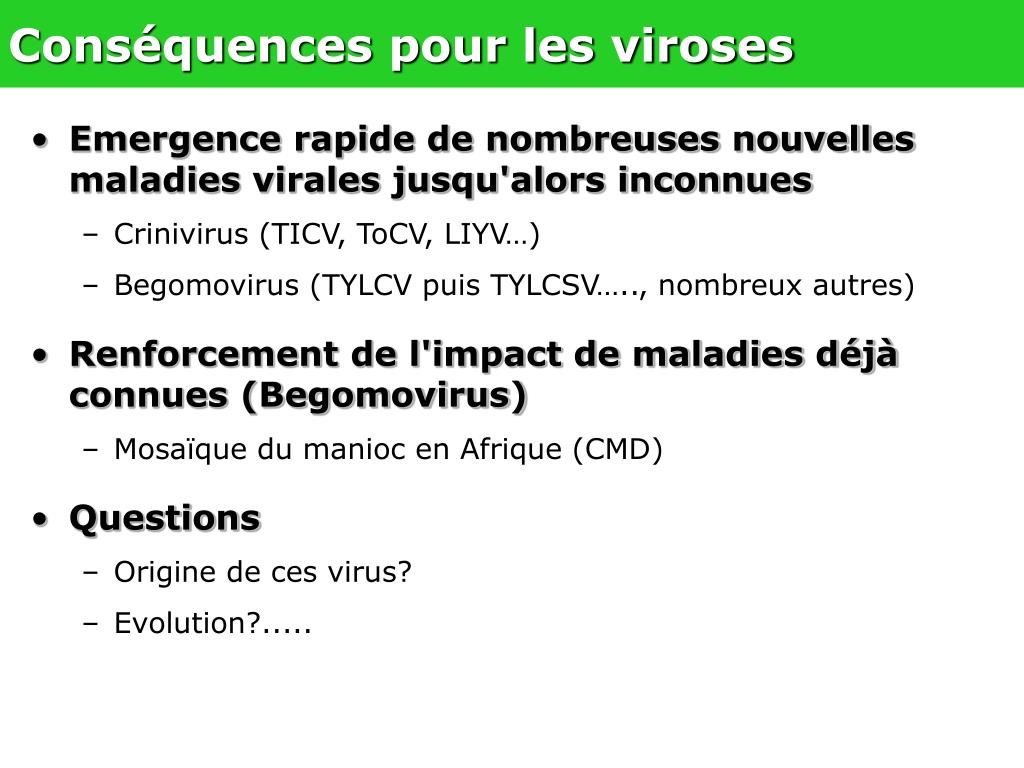 Conséquences pour les viroses

• Emergence rapide de nombreuses nouvelles maladies virales jusqu'alors inconnues
– Crinivirus (TICV, ToCV, LIYV…)
– Begomovirus (TYLCV puis TYLCSV….., nombreux autres)

• Renforcement de l'impact de maladies déjà connues (Begomovirus)
– Mosaïque du manioc en Afrique (CMD)

• Questions
– Origine de ces virus?
– Evolution?.....